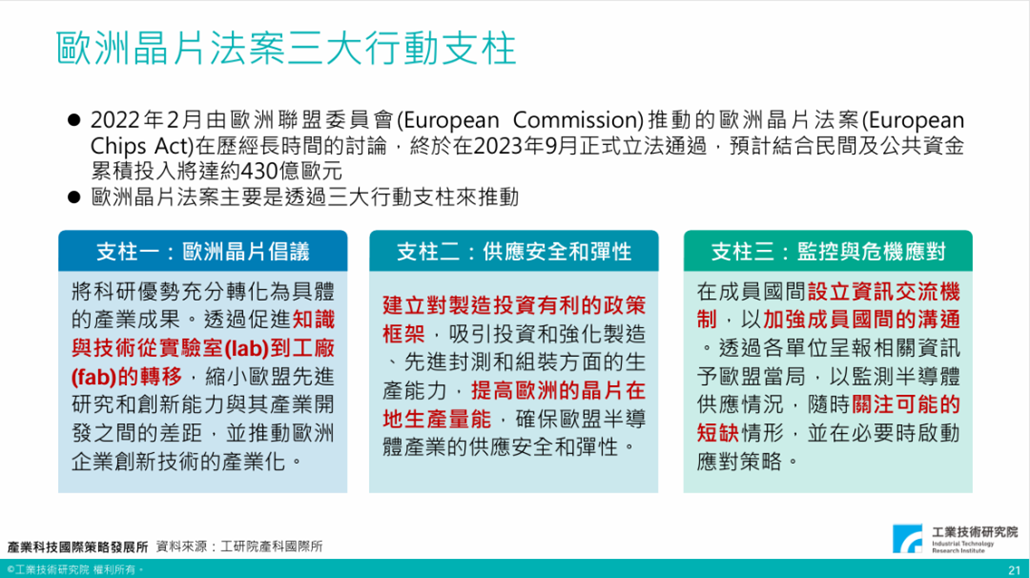 歐洲晶片法案三大行動支柱

● 2022年2月由歐洲聯盟委員會(European Commission)推動的歐洲晶片法案(European Chips Act)在歷經長時間的討論，終於在2023年9月正式立法通過，預計結合民間及公共資金累積投入將達約430億歐元
● 歐洲晶片法案主要是透過三大行動支柱來推動

支柱一：歐洲晶片倡議

將科研優勢充分轉化為具體的產業成果。透過促進知識與技術從實驗室(lab)到工廠(fab)的轉移，縮小歐盟先進研究和創新能力與其產業開發之間的差距，並推動歐洲企業創新技術的產業化。

支柱二：供應安全和彈性

建立對製造投資有利的政策框架，吸引投資和強化製造、先進封測和組裝方面的生產能力，提高歐洲的晶片在地生產量能，確保歐盟半導體產業的供應安全和彈性。

支柱三：監控與危機應對

在成員國間設立資訊交流機制，以加強成員國間的溝通。透過各單位呈報相關資訊予歐盟當局，以監測半導體供應情況，隨時關注可能的短缺情形，並在必要時啟動應對策略。

產業科技國際策略發展所 資料來源：工研院產科國際所

工業技術研究院 Industrial Technology Research Institute

©工業技術研究院 權利所有。

21